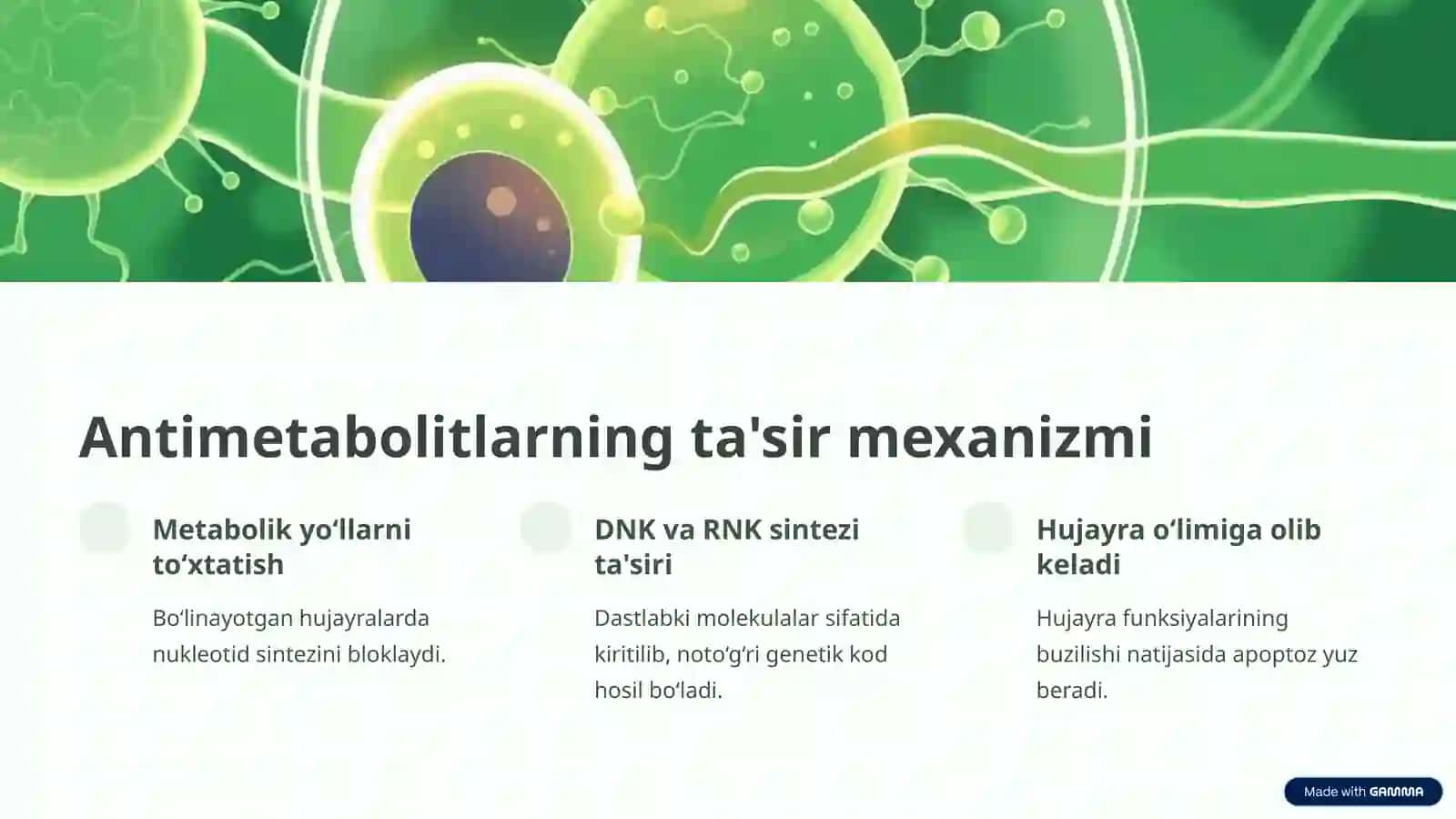 Antimetabolitlarning ta'sir mexanizmi

Metabolik yo‘llarni to‘xtatish

Bo‘linayotgan hujayralarda nukleotid sintezini bloklaydi.

DNK va RNK sintezi ta'siri

Dastlabki molekulalar sifatida kiritilib, noto‘g‘ri genetik kod hosil bo‘ladi.

Hujayra o‘limiga olib keladi

Hujayra funksiyalarining buzilishi natijasida apoptoz yuz beradi.

Made with GAMMA